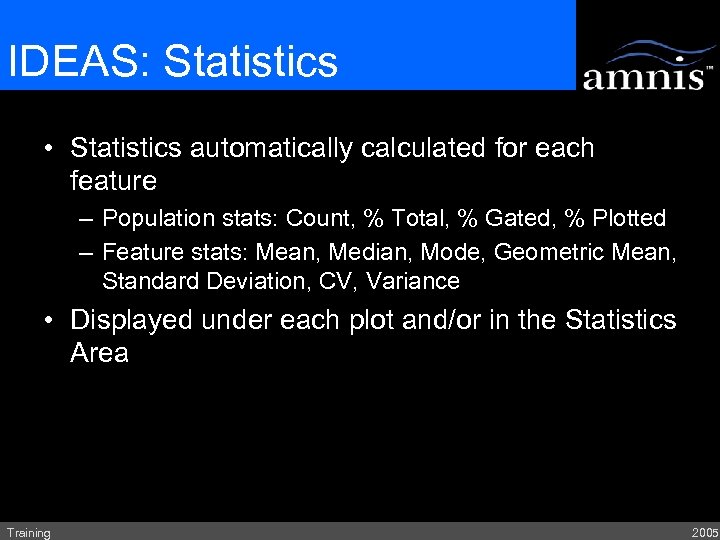 IDEAS: Statistics

amnis™

• Statistics automatically calculated for each feature
  – Population stats: Count, % Total, % Gated, % Plotted
  – Feature stats: Mean, Median, Mode, Geometric Mean, Standard Deviation, CV, Variance
• Displayed under each plot and/or in the Statistics Area

Training

2005